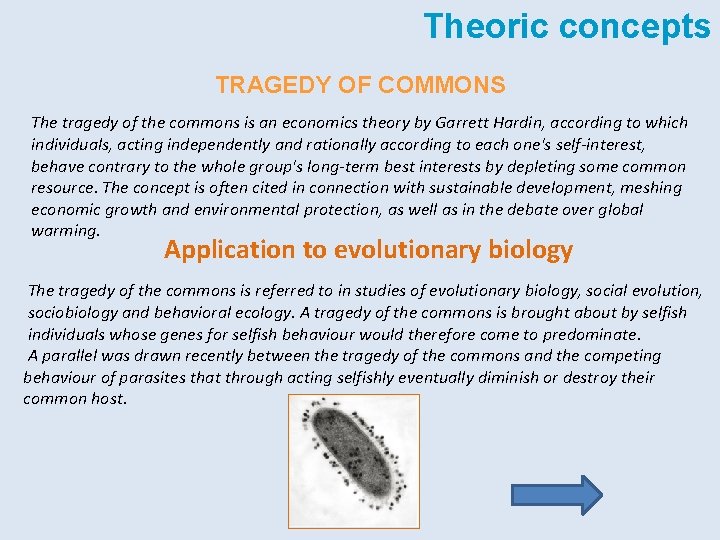 Theoric concepts

TRAGEDY OF COMMONS

The tragedy of the commons is an economics theory by Garrett Hardin, according to which individuals, acting independently and rationally according to each one's self-interest, behave contrary to the whole group's long-term best interests by depleting some common resource. The concept is often cited in connection with sustainable development, meshing economic growth and environmental protection, as well as in the debate over global warming.

Application to evolutionary biology

The tragedy of the commons is referred to in studies of evolutionary biology, social evolution, sociobiology and behavioral ecology. A tragedy of the commons is brought about by selfish individuals whose genes for selfish behaviour would therefore come to predominate.
A parallel was drawn recently between the tragedy of the commons and the competing behaviour of parasites that through acting selfishly eventually diminish or destroy their common host.